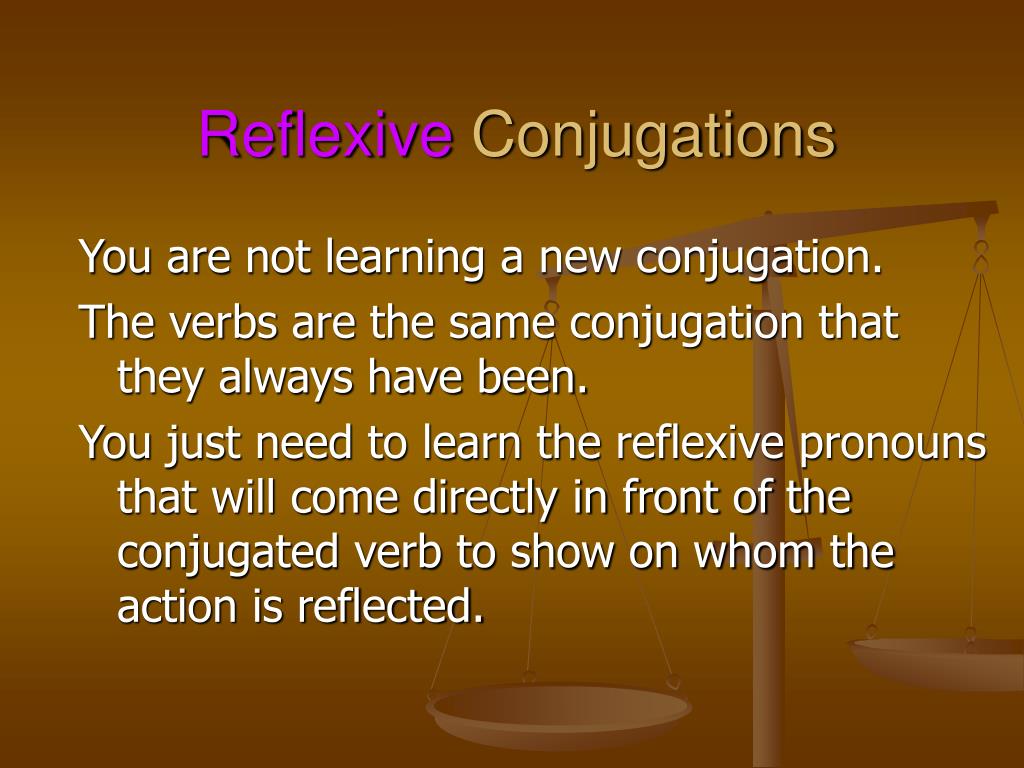 Reflexive Conjugations

You are not learning a new conjugation.

The verbs are the same conjugation that they always have been.

You just need to learn the reflexive pronouns that will come directly in front of the conjugated verb to show on whom the action is reflected.